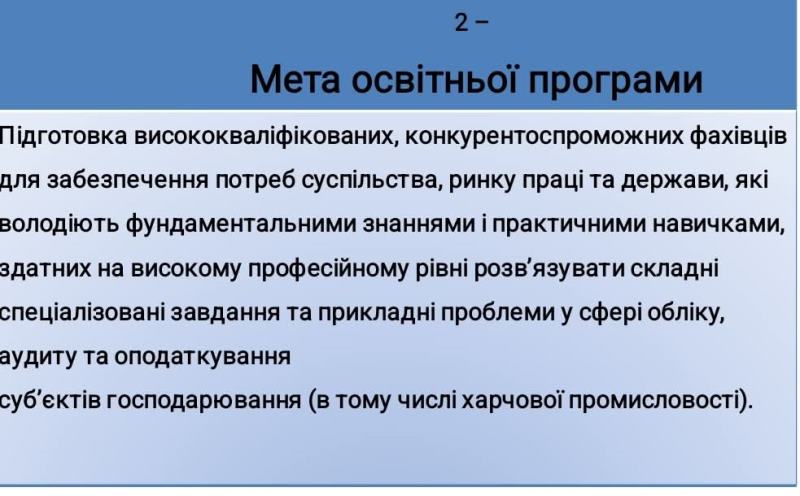 2 –

Мета освітньої програми

Підготовка висококваліфікованих, конкурентоспроможних фахівців для забезпечення потреб суспільства, ринку праці та держави, які володіють фундаментальними знаннями і практичними навичками, здатних на високому професійному рівні розв'язувати складні спеціалізовані завдання та прикладні проблеми у сфері обліку, аудиту та оподаткування
суб'єктів господарювання (в тому числі харчової промисловості).